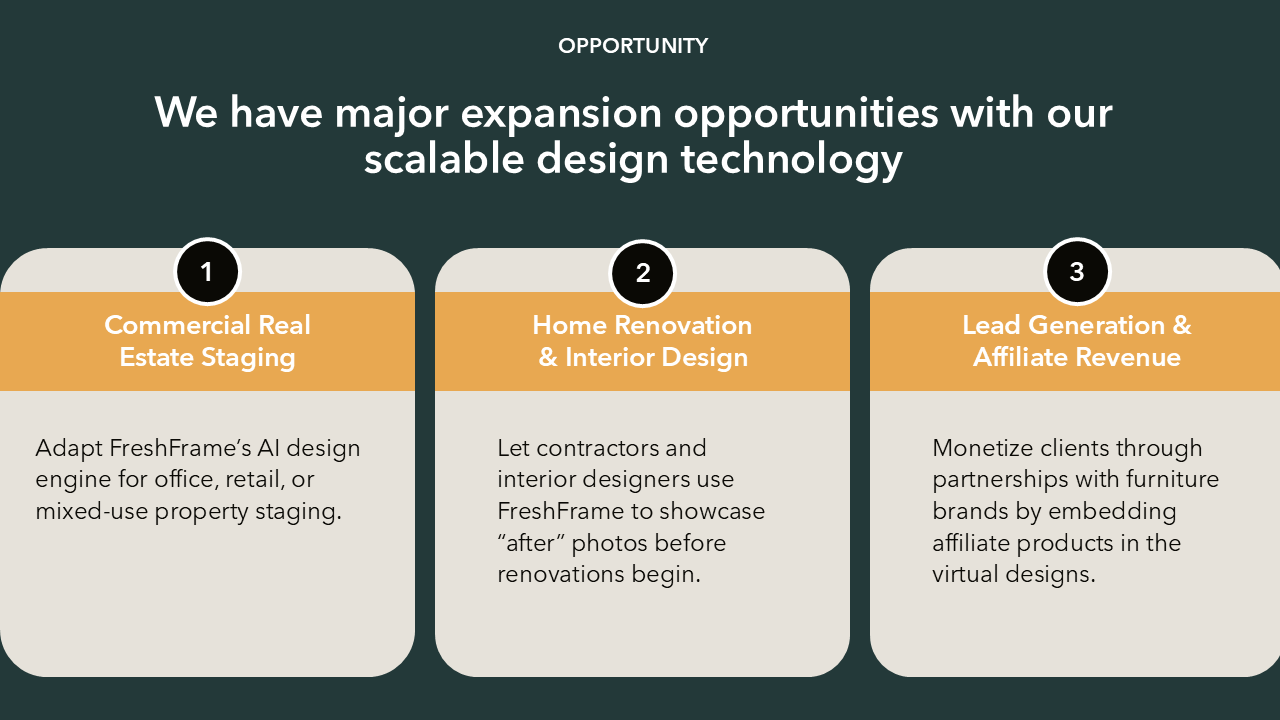 OPPORTUNITY

We have major expansion opportunities with our scalable design technology

1

Commercial Real Estate Staging

Adapt FreshFrame’s AI design engine for office, retail, or mixed-use property staging.

2

Home Renovation & Interior Design

Let contractors and interior designers use FreshFrame to showcase “after” photos before renovations begin.

3

Lead Generation & Affiliate Revenue

Monetize clients through partnerships with furniture brands by embedding affiliate products in the virtual designs.